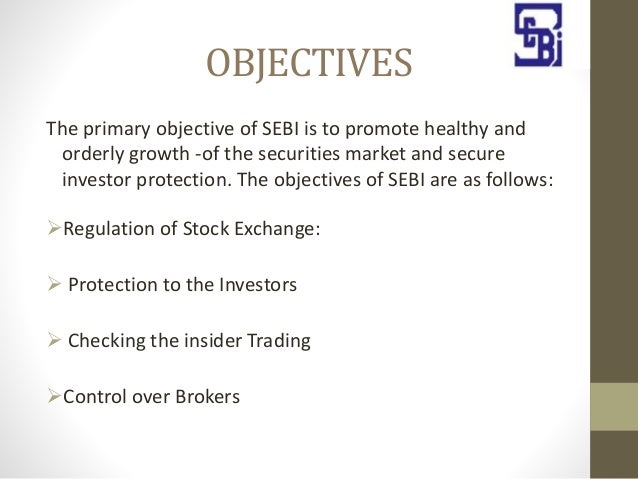 SEBI

OBJECTIVES

The primary objective of SEBI is to promote healthy and orderly growth -of the securities market and secure investor protection. The objectives of SEBI are as follows:

➢Regulation of Stock Exchange:

➢ Protection to the Investors

➢ Checking the insider Trading

➢Control over Brokers